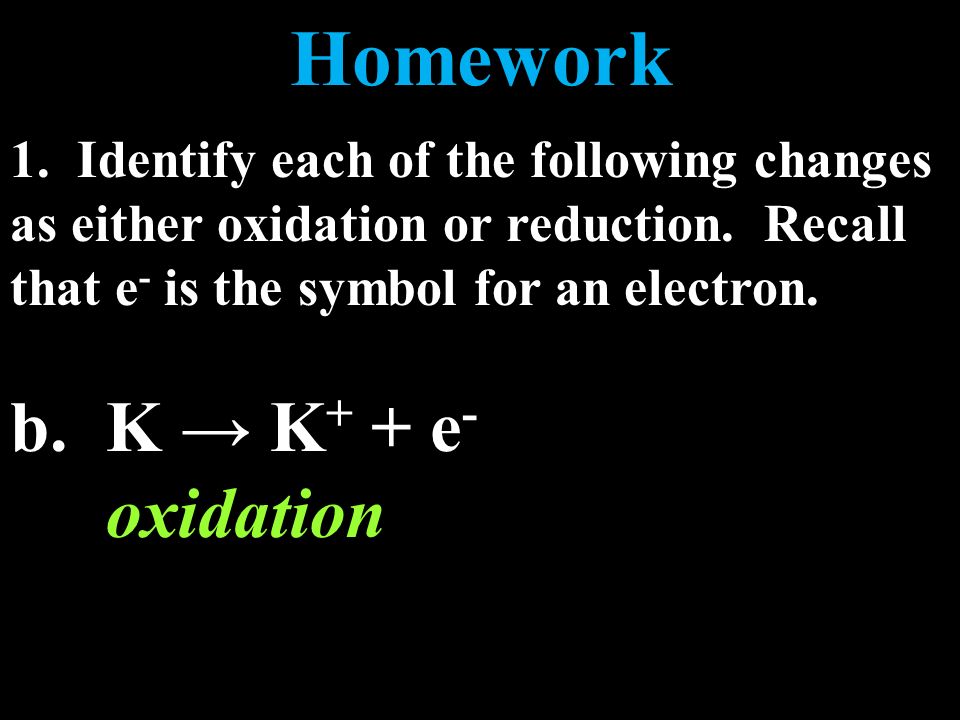 Homework

1. Identify each of the following changes as either oxidation or reduction. Recall that $e^-$ is the symbol for an electron.

b. $K \rightarrow K^+ + e^-$

oxidation